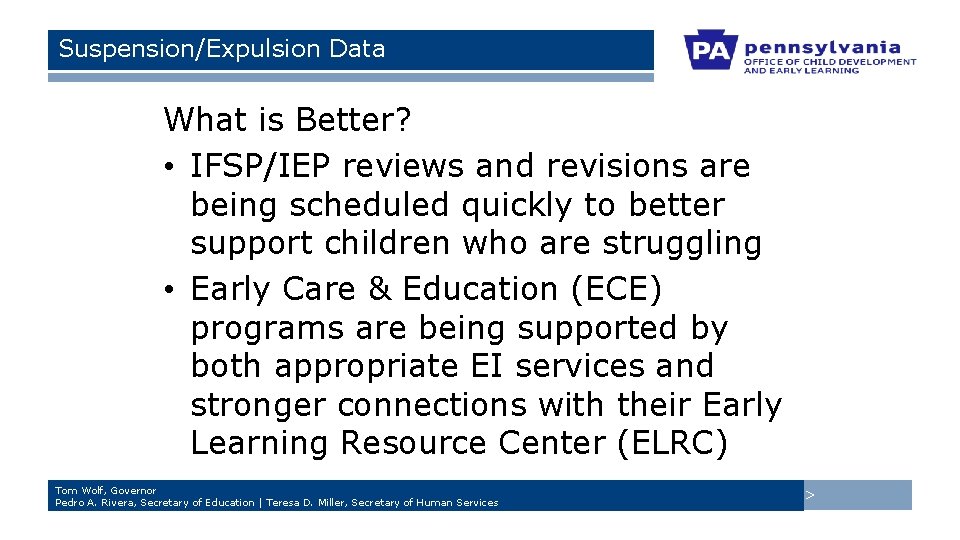 Suspension/Expulsion Data

PA pennsylvania
OFFICE OF CHILD DEVELOPMENT AND EARLY LEARNING

What is Better?

• IFSP/IEP reviews and revisions are being scheduled quickly to better support children who are struggling

• Early Care & Education (ECE) programs are being supported by both appropriate EI services and stronger connections with their Early Learning Resource Center (ELRC)

Tom Wolf, Governor
Pedro A. Rivera, Secretary of Education | Teresa D. Miller, Secretary of Human Services

>